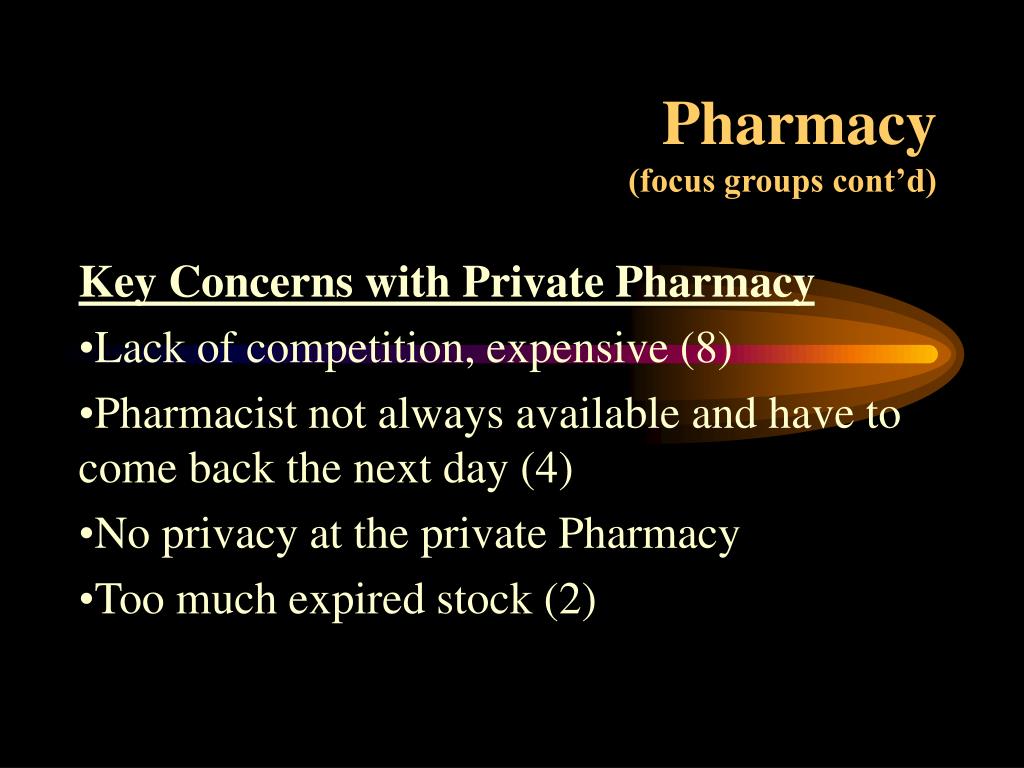 Pharmacy
(focus groups cont’d)

Key Concerns with Private Pharmacy

•Lack of competition, expensive (8)

•Pharmacist not always available and have to come back the next day (4)

•No privacy at the private Pharmacy

•Too much expired stock (2)